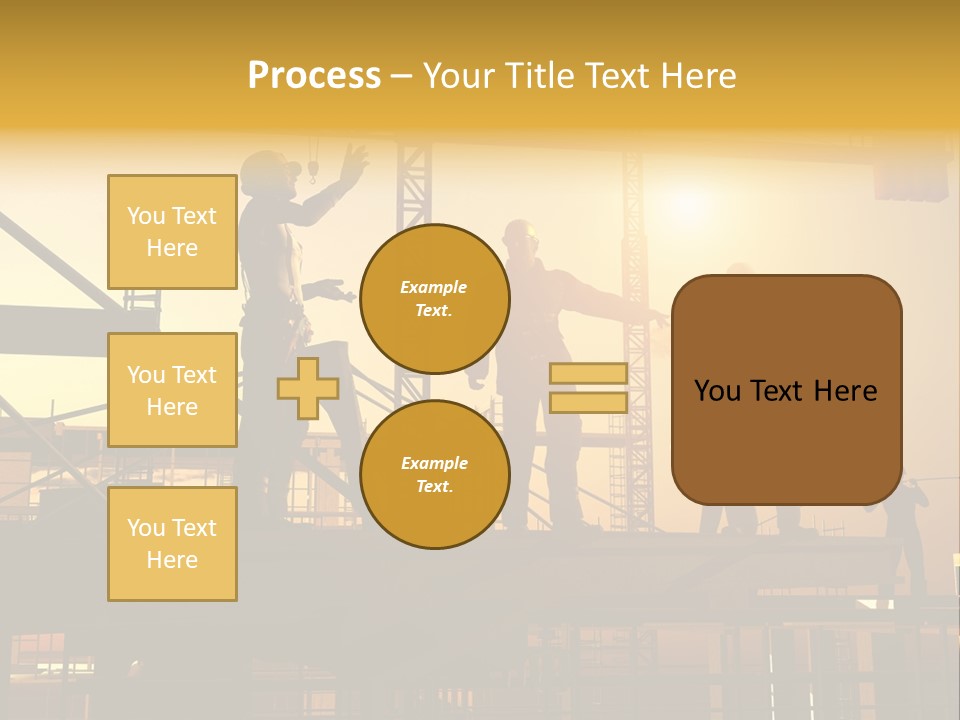 Process – Your Title Text Here

You Text Here

You Text Here

You Text Here

Example Text.

Example Text.

You Text Here